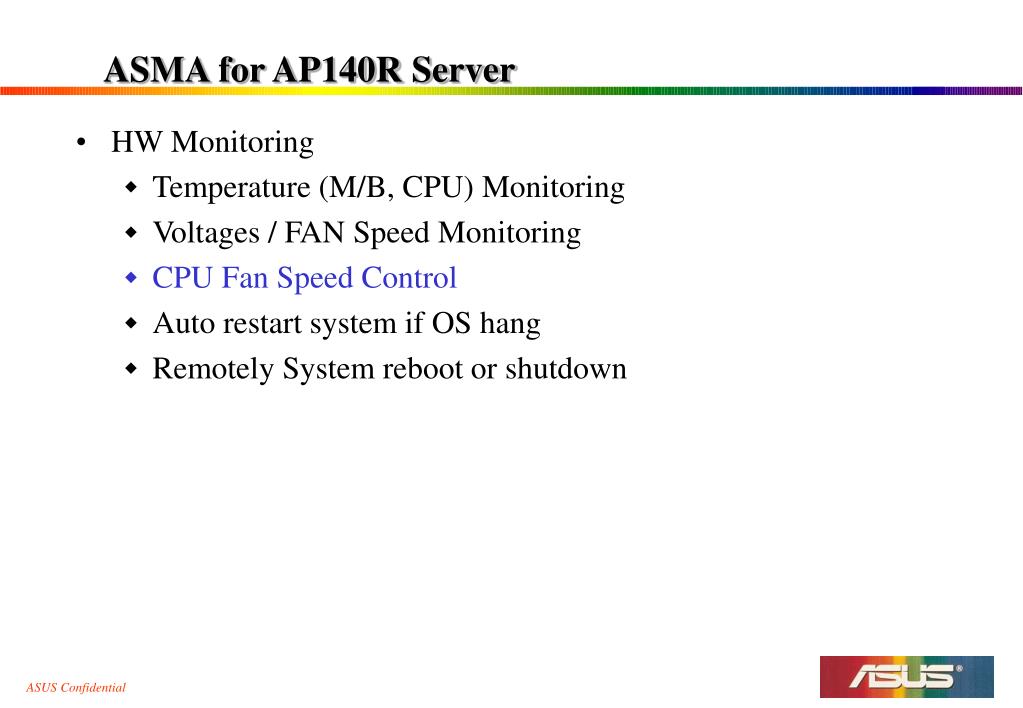 ASMA for AP140R Server

• HW Monitoring
  ◆ Temperature (M/B, CPU) Monitoring
  ◆ Voltages / FAN Speed Monitoring
  ◆ CPU Fan Speed Control
  ◆ Auto restart system if OS hang
  ◆ Remotely System reboot or shutdown

ASUS Confidential

ASUS®